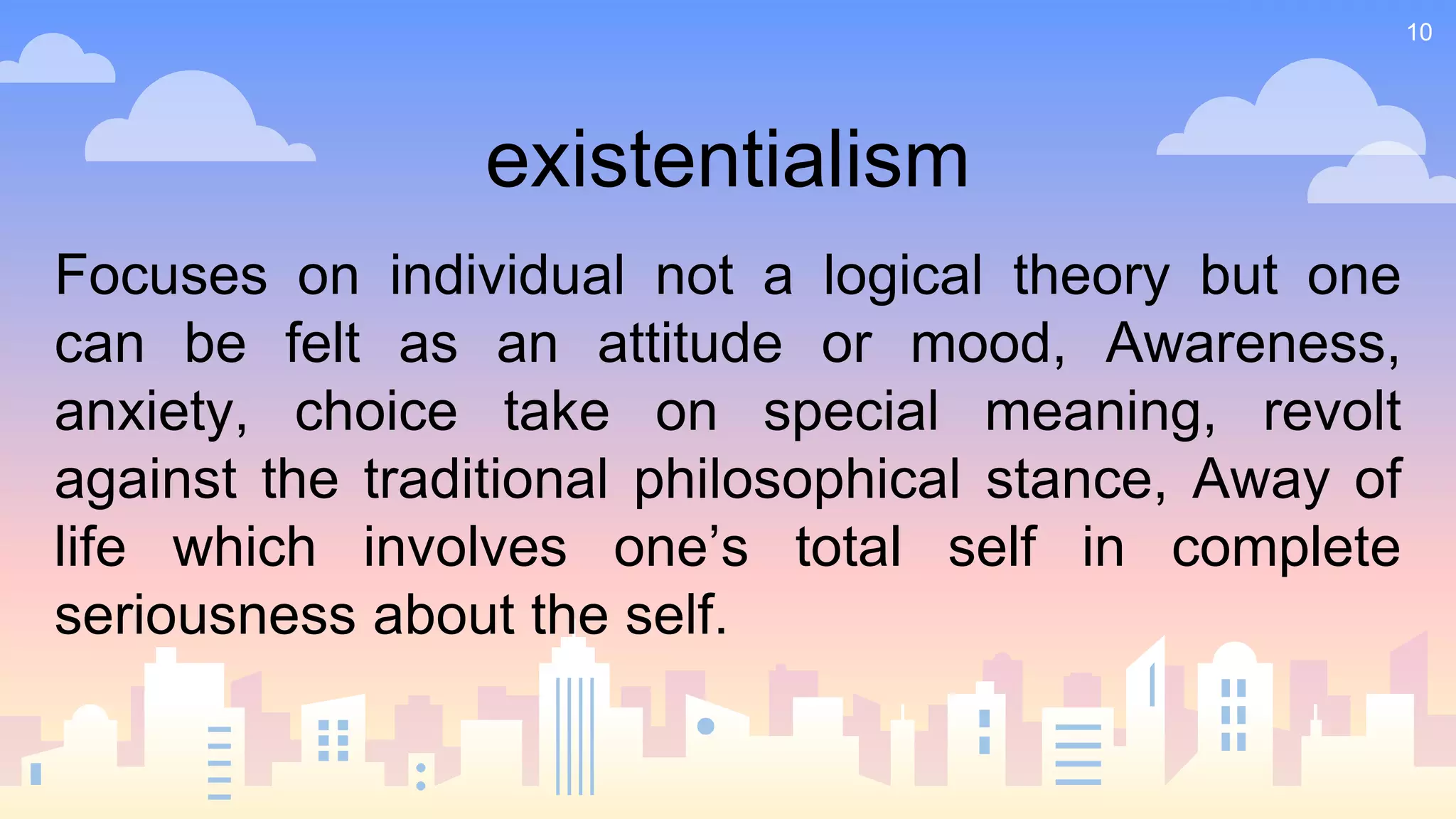 10

existentialism

Focuses on individual not a logical theory but one can be felt as an attitude or mood, Awareness, anxiety, choice take on special meaning, revolt against the traditional philosophical stance, Away of life which involves one’s total self in complete seriousness about the self.